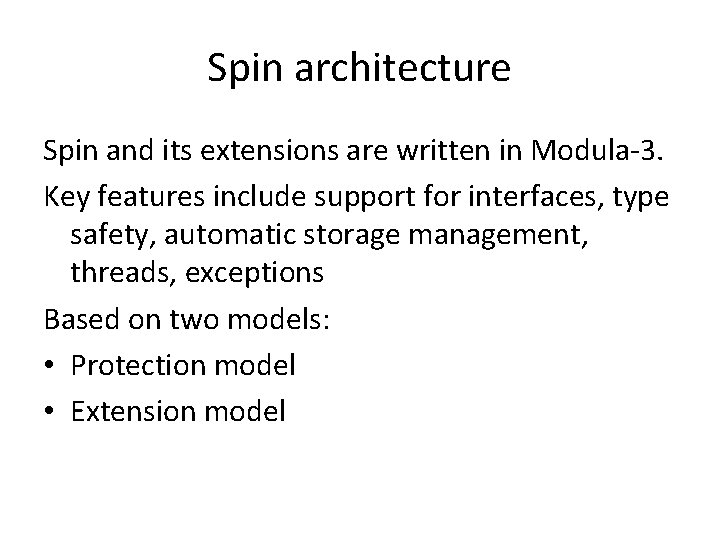 Spin architecture

Spin and its extensions are written in Modula-3.

Key features include support for interfaces, type safety, automatic storage management, threads, exceptions

Based on two models:

• Protection model
• Extension model